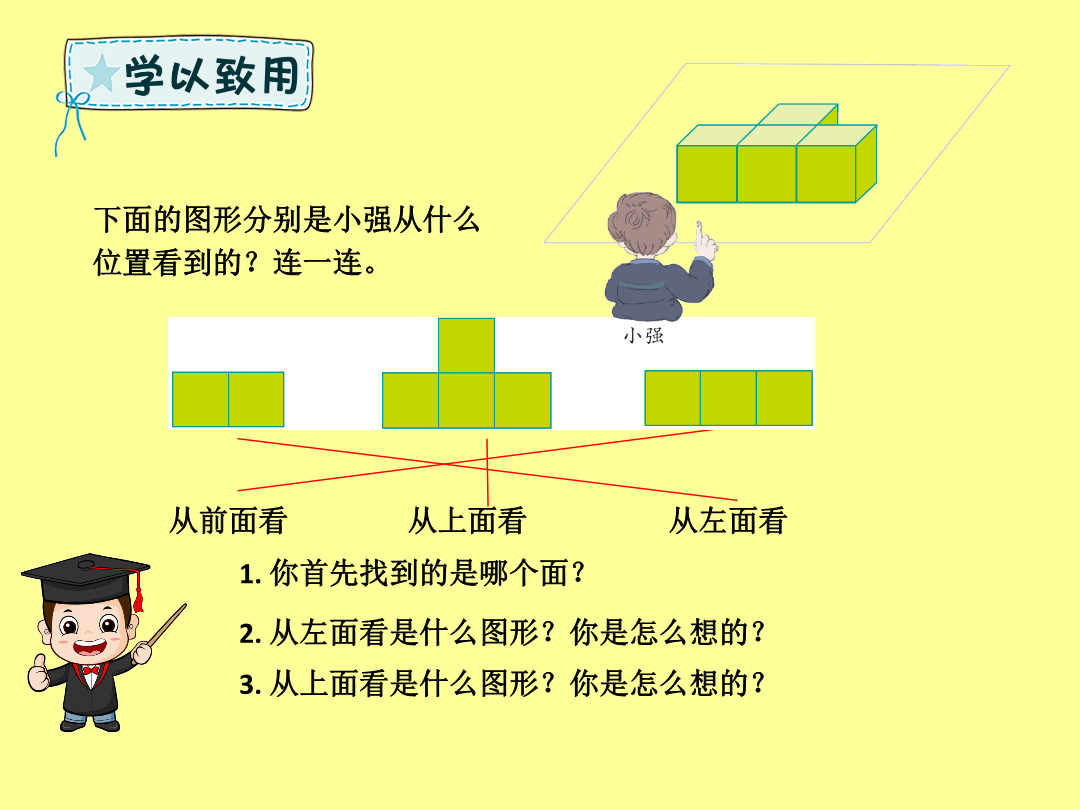 学以致用

下面的图形分别是小强从什么位置看到的？连一连。

小强

从前面看　　从上面看　　从左面看

1. 你首先找到的是哪个面？

2. 从左面看是什么图形？你是怎么想的？

3. 从上面看是什么图形？你是怎么想的？